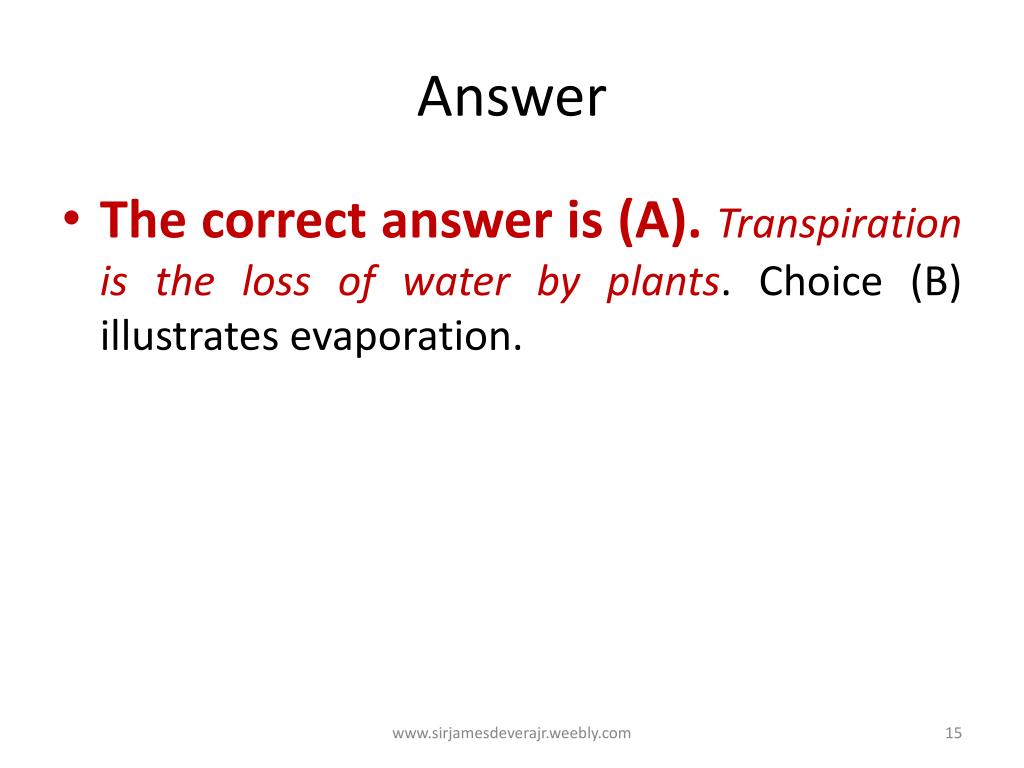 Answer

• The correct answer is (A). Transpiration is the loss of water by plants. Choice (B) illustrates evaporation.

www.sirjamesdeverajr.weebly.com

15